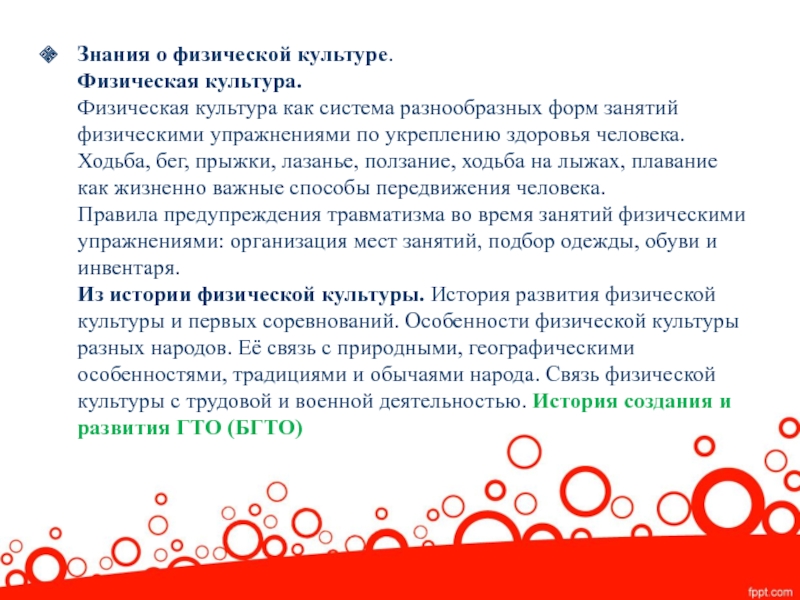 Знания о физической культуре.
Физическая культура.
Физическая культура как система разнообразных форм занятий физическими упражнениями по укреплению здоровья человека. Ходьба, бег, прыжки, лазанье, ползание, ходьба на лыжах, плавание как жизненно важные способы передвижения человека.
Правила предупреждения травматизма во время занятий физическими упражнениями: организация мест занятий, подбор одежды, обуви и инвентаря.
Из истории физической культуры. История развития физической культуры и первых соревнований. Особенности физической культуры разных народов. Её связь с природными, географическими особенностями, традициями и обычаями народа. Связь физической культуры с трудовой и военной деятельностью. История создания и развития ГТО (БГТО)

fppt.com